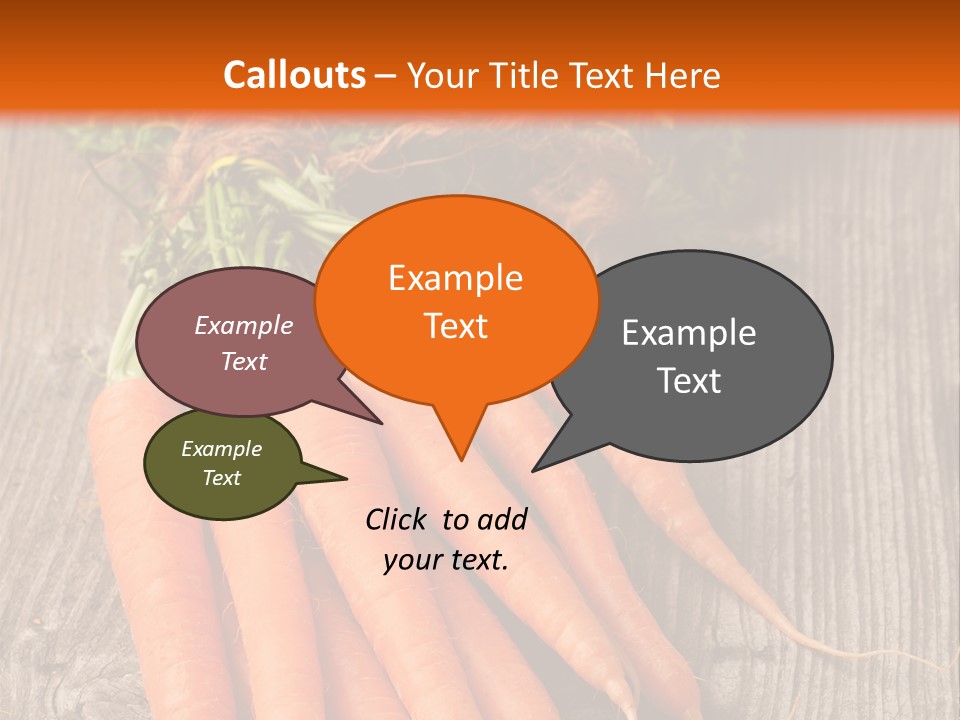 Callouts – Your Title Text Here

Example Text

Example Text

Example Text

Example Text

Click to add your text.